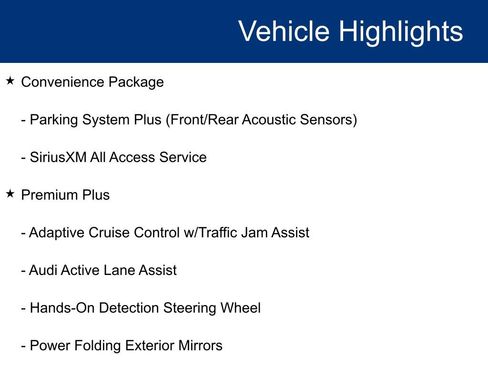 Vehicle Highlights

★ Convenience Package

- Parking System Plus (Front/Rear Acoustic Sensors)

- SiriusXM All Access Service

★ Premium Plus

- Adaptive Cruise Control w/Traffic Jam Assist

- Audi Active Lane Assist

- Hands-On Detection Steering Wheel

- Power Folding Exterior Mirrors